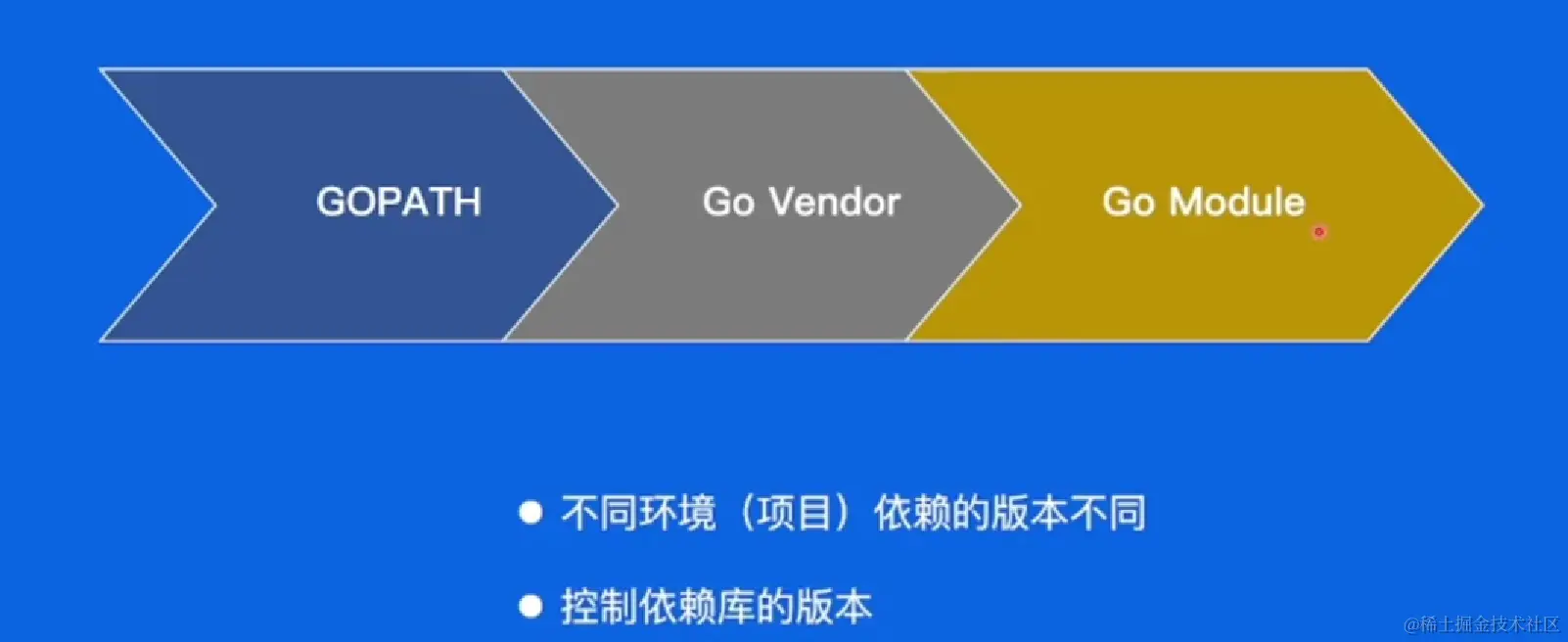 GOPATH

Go Vendor

Go Module

● 不同环境（项目）依赖的版本不同

● 控制依赖库的版本

@稀土掘金技术社区